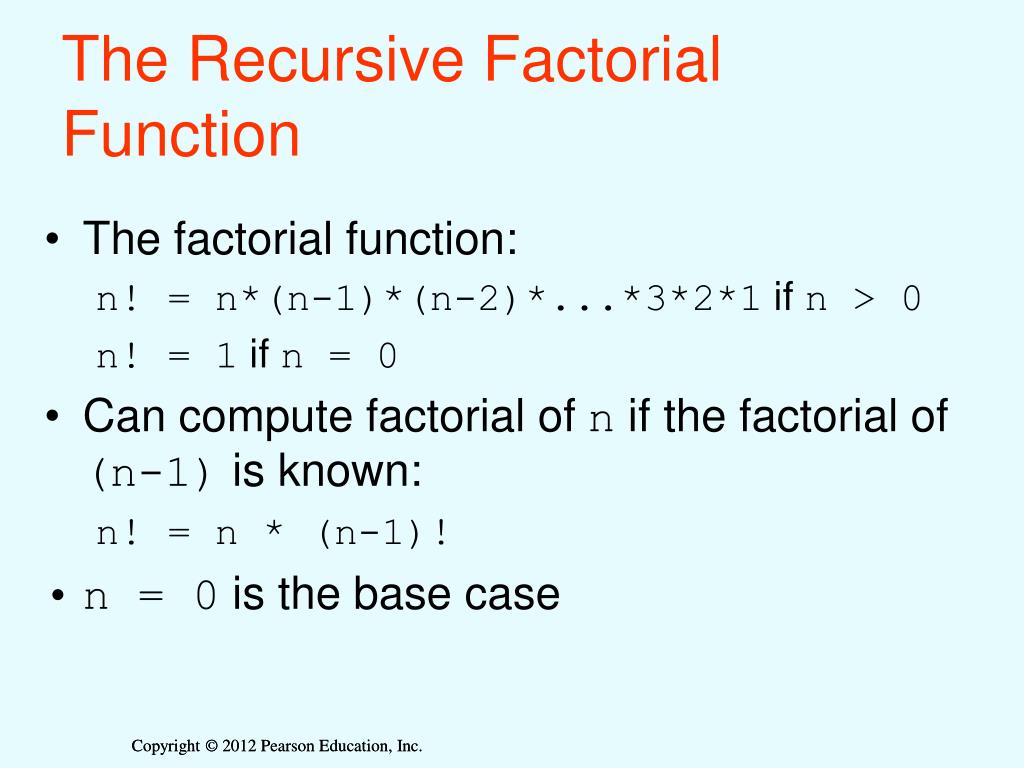 The Recursive Factorial Function

• The factorial function:

n! = n*(n-1)*(n-2)*...*3*2*1 if n > 0

n! = 1 if n = 0

• Can compute factorial of n if the factorial of (n-1) is known:

n! = n * (n-1)!

• n = 0 is the base case

Copyright © 2012 Pearson Education, Inc.